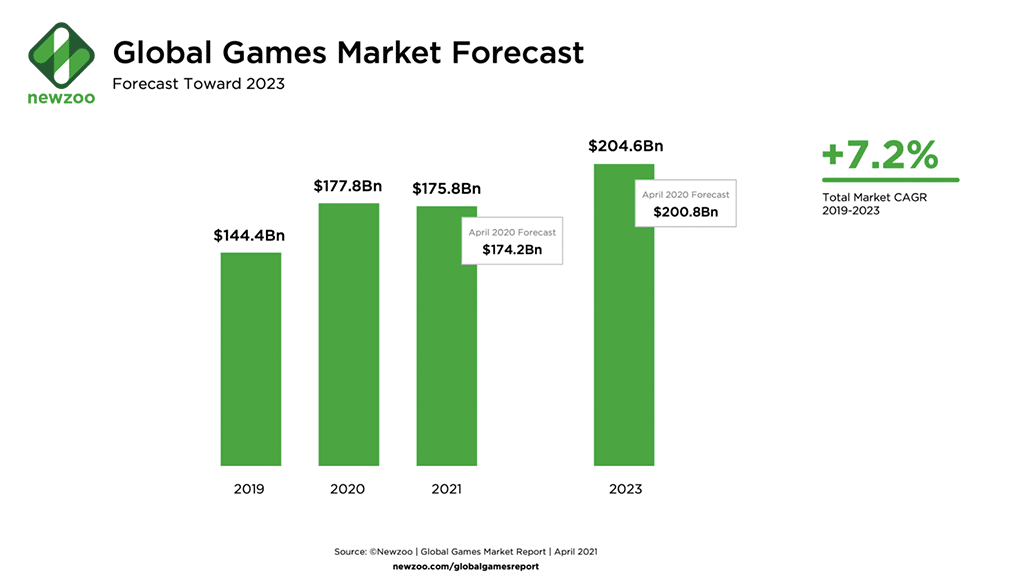 newzoo

Global Games Market Forecast

Forecast Toward 2023

$144.4Bn

$177.8Bn

$175.8Bn

April 2020 Forecast
$174.2Bn

$204.6Bn

April 2020 Forecast
$200.8Bn

2019

2020

2021

2023

+7.2%

Total Market CAGR
2019-2023

Source: ©Newzoo | Global Games Market Report | April 2021
newzoo.com/globalgamesreport